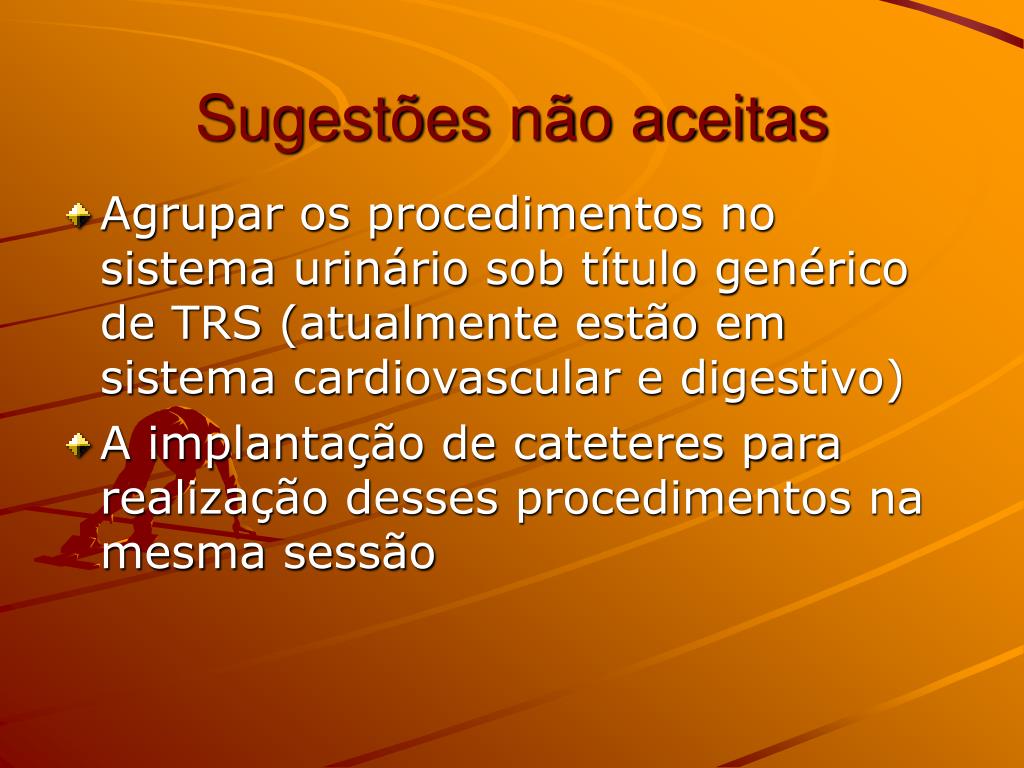 Sugestões não aceitas

Agrupar os procedimentos no sistema urinário sob título genérico de TRS (atualmente estão em sistema cardiovascular e digestivo)

A implantação de cateteres para realização desses procedimentos na mesma sessão